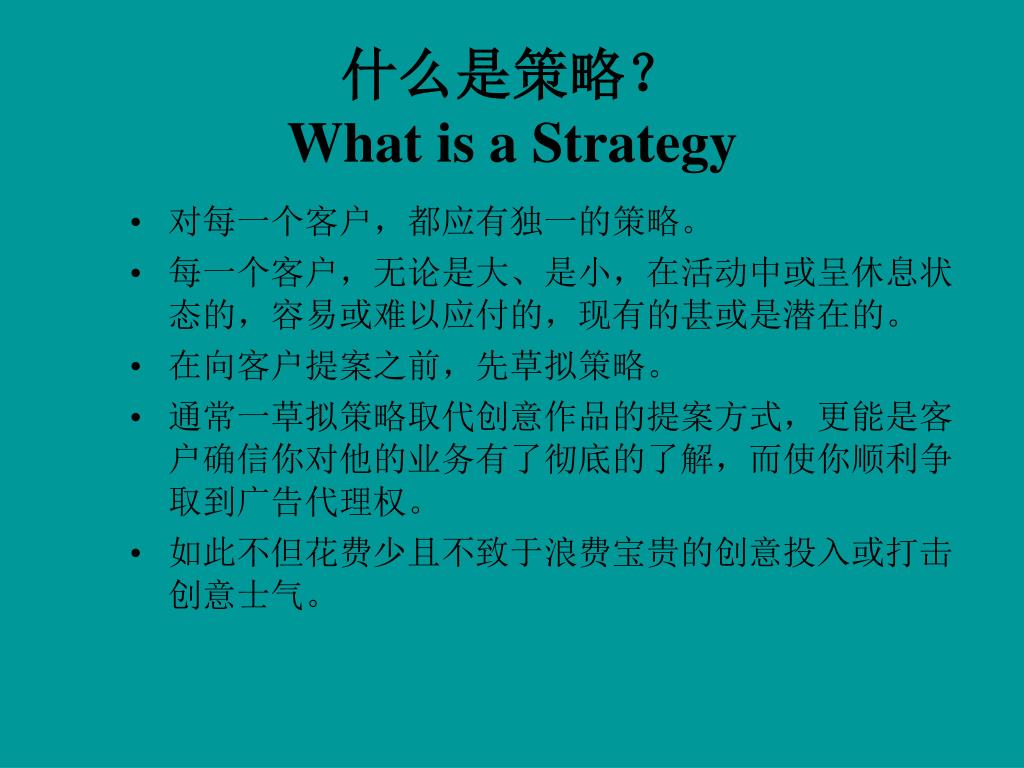 什么是策略？
What is a Strategy

• 对每一个客户，都应有独一的策略。
• 每一个客户，无论是大、是小，在活动中或呈休息状态的，容易或难以应付的，现有的甚或是潜在的。
• 在向客户提案之前，先草拟策略。
• 通常一草拟策略取代创意作品的提案方式，更能是客户确信你对他的业务有了彻底的了解，而使你顺利争取到广告代理权。
• 如此不但花费少且不致于浪费宝贵的创意投入或打击创意士气。